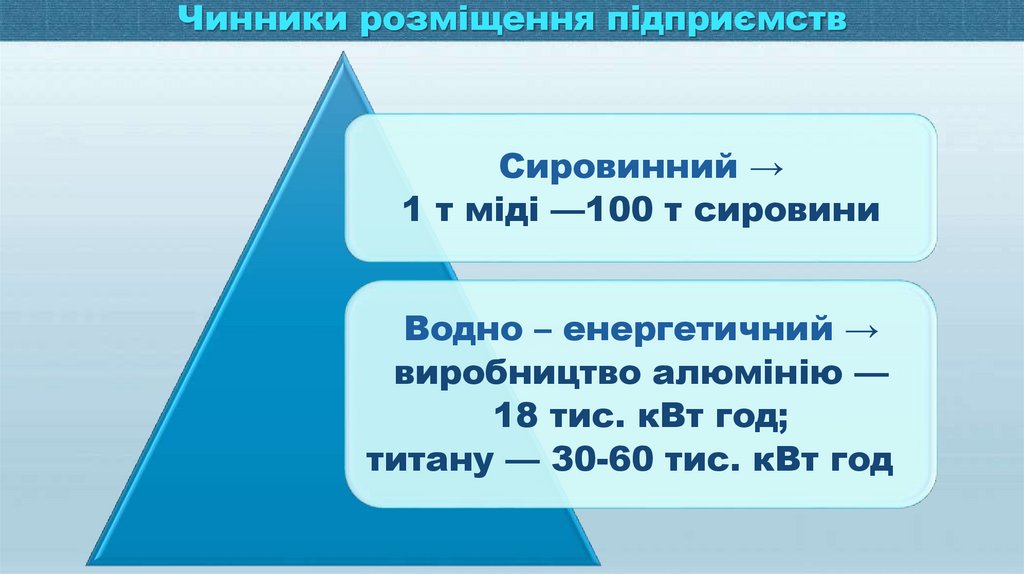 Чинники розміщення підприємств

Сировинний →
1 т міді —100 т сировини

Водно – енергетичний →
виробництво алюмінію —
18 тис. кВт год;
титану — 30-60 тис. кВт год